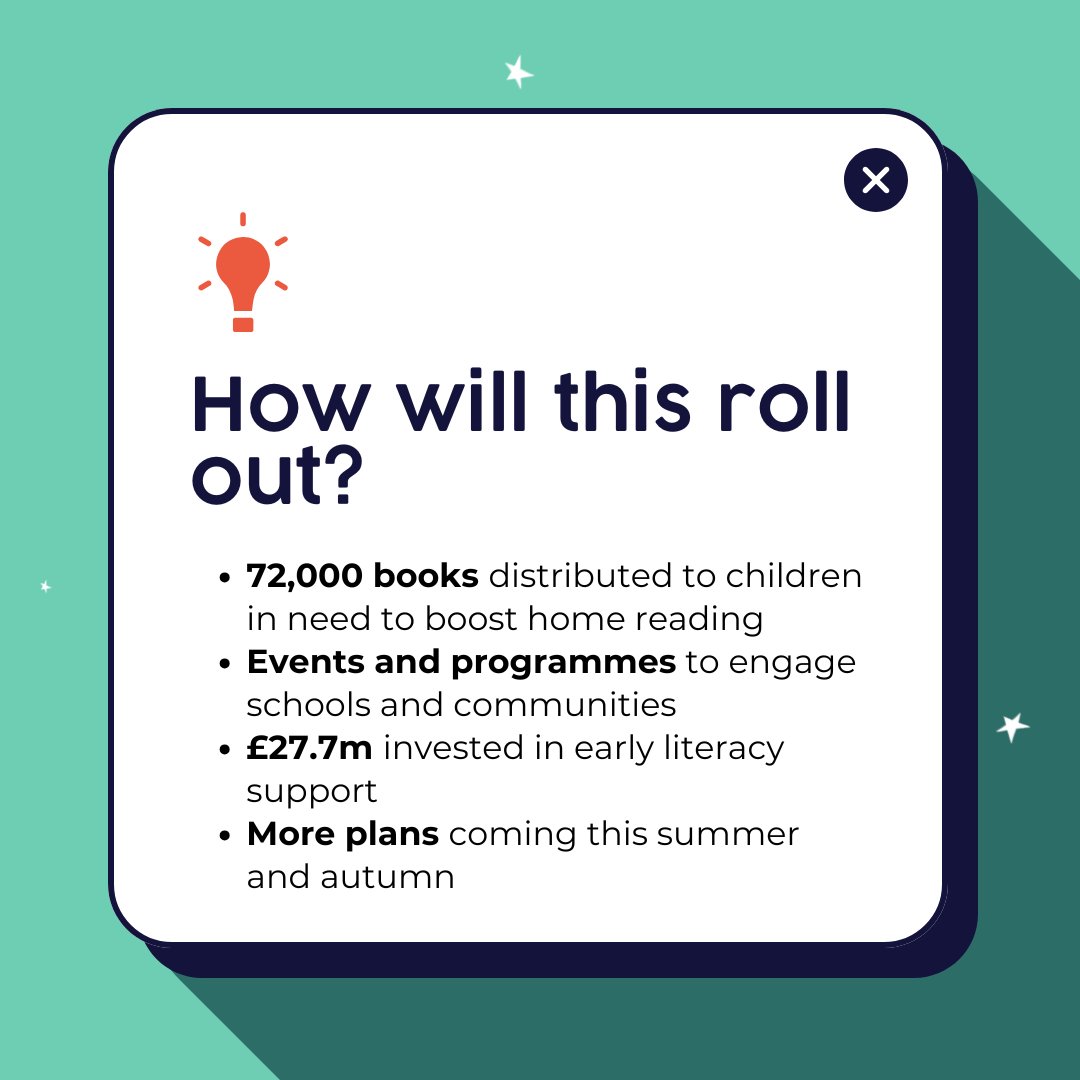 How will this roll out?

- 72,000 books distributed to children in need to boost home reading
- Events and programmes to engage schools and communities
- £27.7m invested in early literacy support
- More plans coming this summer and autumn